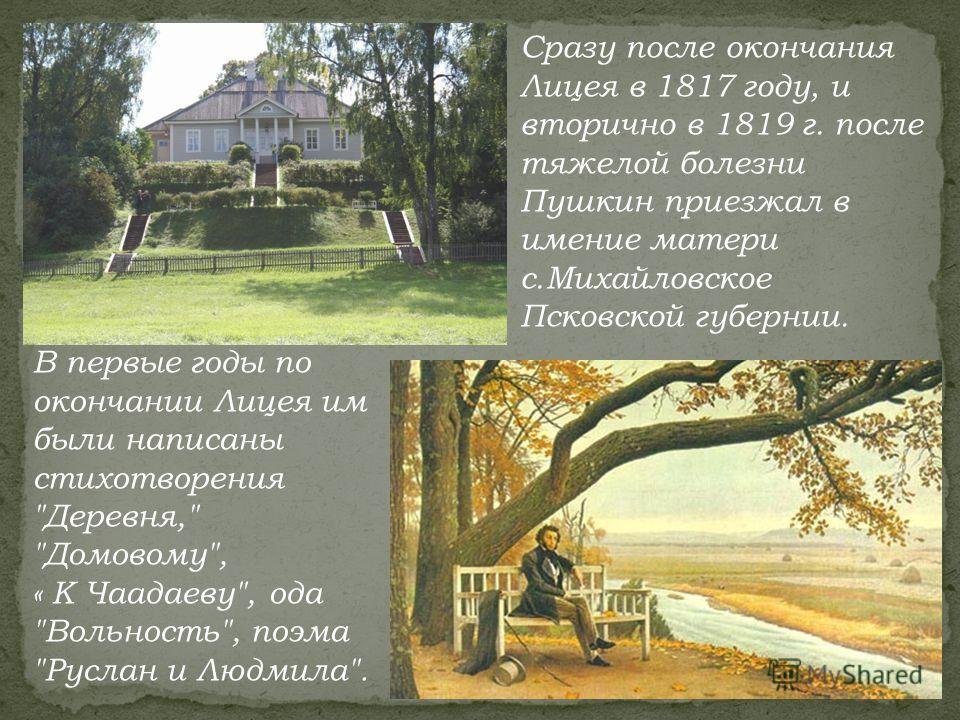 Сразу после окончания Лицея в 1817 году, и вторично в 1819 г. после тяжелой болезни Пушкин приезжал в имение матери с.Михайловское Псковской губернии.

В первые годы по окончании Лицея им были написаны стихотворения "Деревня," "Домовому", « К Чаадаеву", ода "Вольность", поэма "Руслан и Людмила".

MyShared